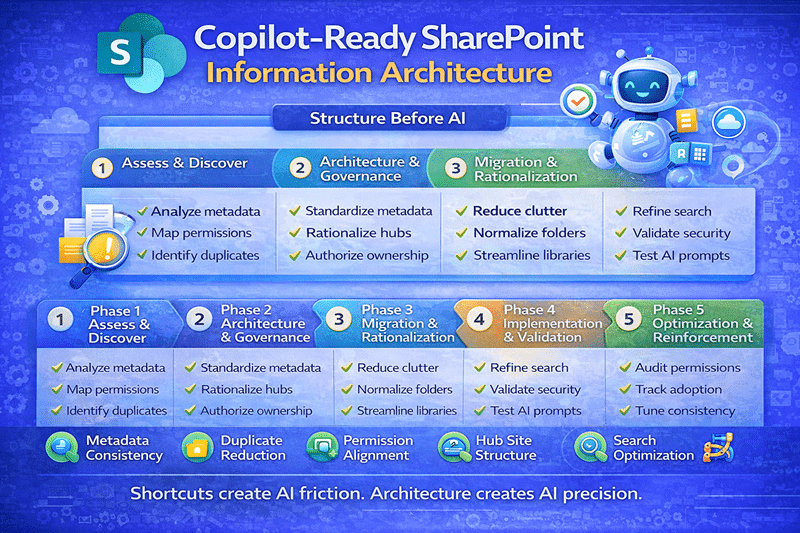 S

Copilot-Ready SharePoint
Information Architecture

Structure Before AI

1 Assess & Discover
2 Architecture & Governance
3 Migration & Rationalization

✓ Analyze metadata
✓ Map permissions
✓ Identify duplicates

✓ Standardize metadata
✓ Rationalize hubs
✓ Authorize ownership

✓ Reduce clutter
✓ Normalize folders
✓ Streamline libraries

✓ Refine search
✓ Validate security
✓ Test AI prompts

1 Phase 1 Assess & Discover
2 Phase 2 Architecture & Governance
3 Phase 3 Migration & Rationalization
4 Phase 4 Implementation & Validation
5 Phase 5 Optimization & Reinforcement

✓ Analyze metadata
✓ Map permissions
✓ Identify duplicates

✓ Standardize metadata
✓ Rationalize hubs
✓ Authorize ownership

✓ Reduce clutter
✓ Normalize folders
✓ Streamline libraries

✓ Refine search
✓ Validate security
✓ Test AI prompts

✓ Audit permissions
✓ Track adoption
✓ Tune consistency

Metadata Consistency
Duplicate Reduction
Permission Alignment
Hub Site Structure
Search Optimization

Shortcuts create AI friction. Architecture creates AI precision.